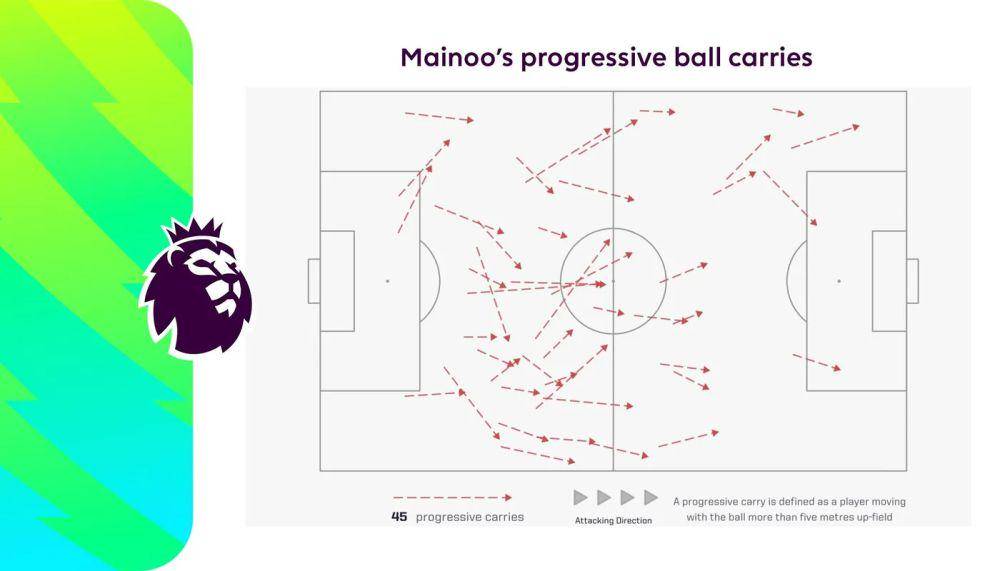 Mainoo's progressive ball carries

45 progressive carries

Attacking Direction

A progressive carry is defined as a player moving with the ball more than five metres up-field